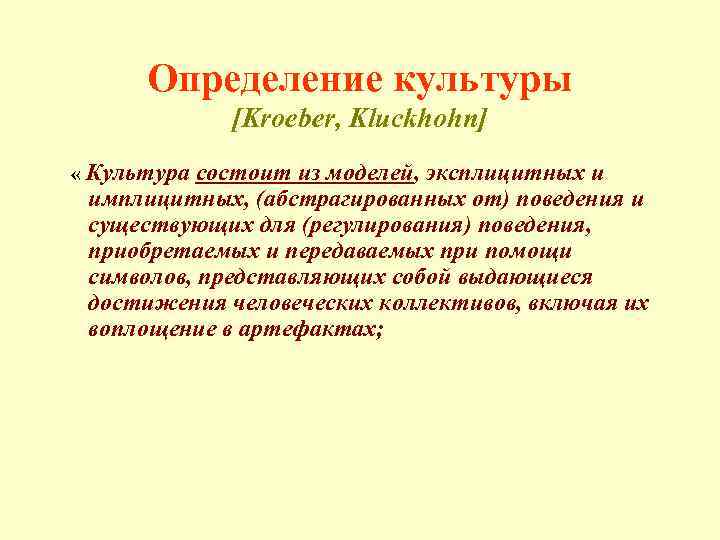 Определение культуры
[Kroeber, Kluckhohn]

« Культура состоит из моделей, эксплицитных и имплицитных, (абстрагированных от) поведения и существующих для (регулирования) поведения, приобретаемых и передаваемых при помощи символов, представляющих собой выдающиеся достижения человеческих коллективов, включая их воплощение в артефактах;